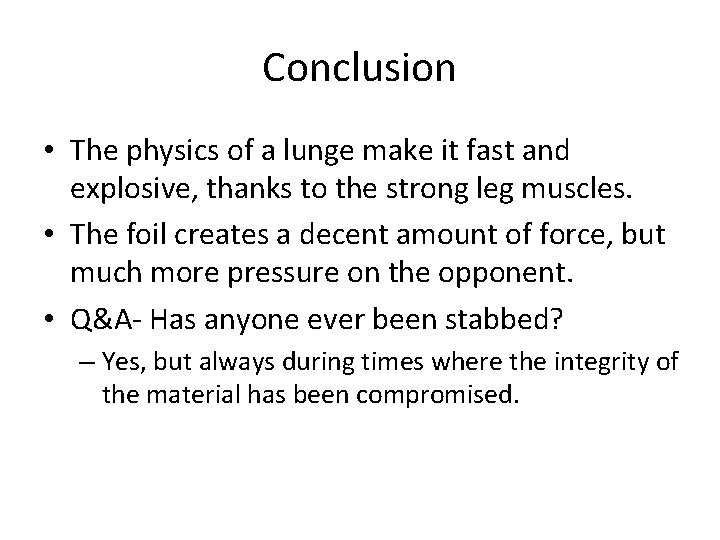 Conclusion

• The physics of a lunge make it fast and explosive, thanks to the strong leg muscles.
• The foil creates a decent amount of force, but much more pressure on the opponent.
• Q&A- Has anyone ever been stabbed?
– Yes, but always during times where the integrity of the material has been compromised.